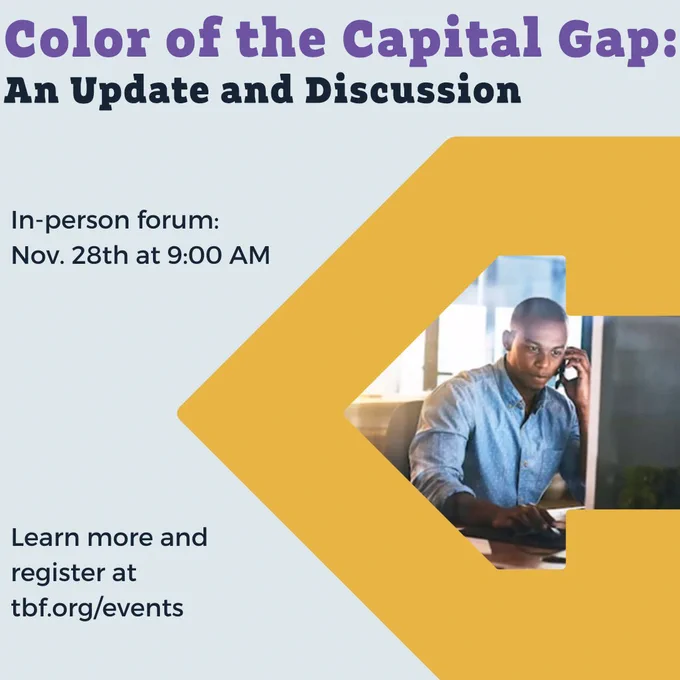 Color of the Capital Gap:
An Update and Discussion

In-person forum:
Nov. 28th at 9:00 AM

Learn more and register at tbf.org/events